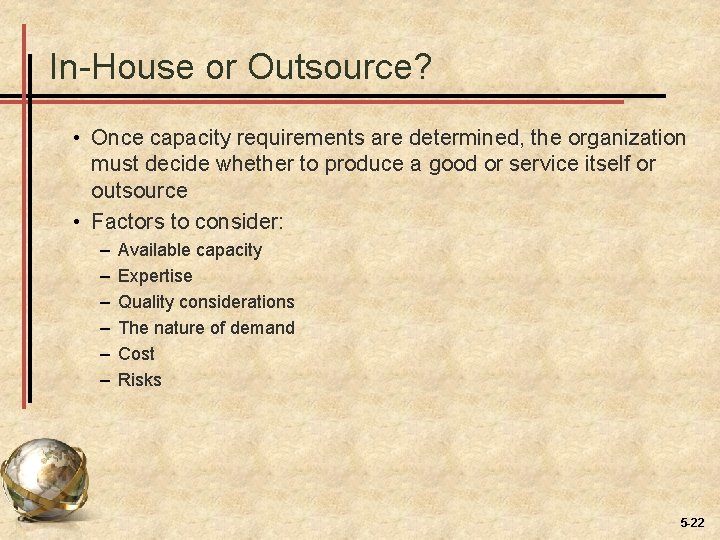 In-House or Outsource?

• Once capacity requirements are determined, the organization must decide whether to produce a good or service itself or outsource

• Factors to consider:
 – Available capacity
 – Expertise
 – Quality considerations
 – The nature of demand
 – Cost
 – Risks

5-22